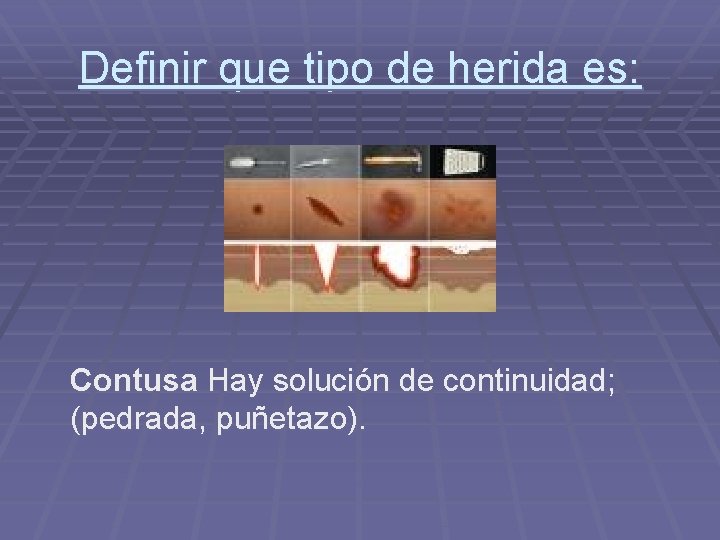 Definir que tipo de herida es:

Contusa Hay solución de continuidad; (pedrada, puñetazo).